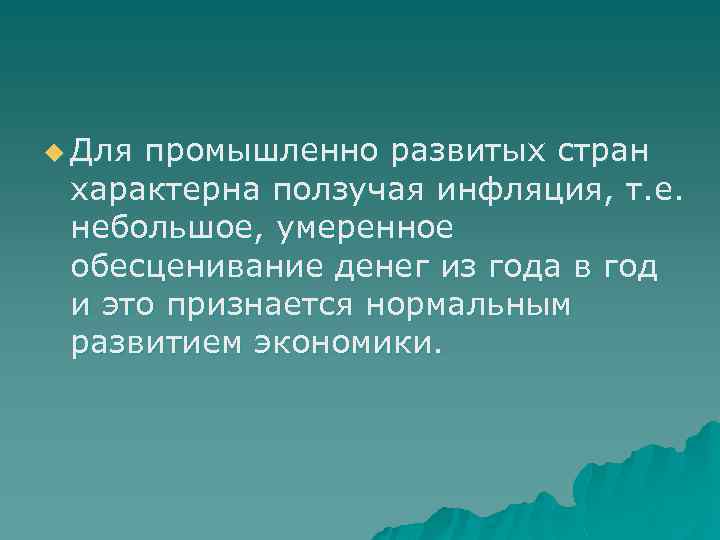 Для промышленно развитых стран характерна ползучая инфляция, т.е. небольшое, умеренное обесценивание денег из года в год и это признается нормальным развитием экономики.